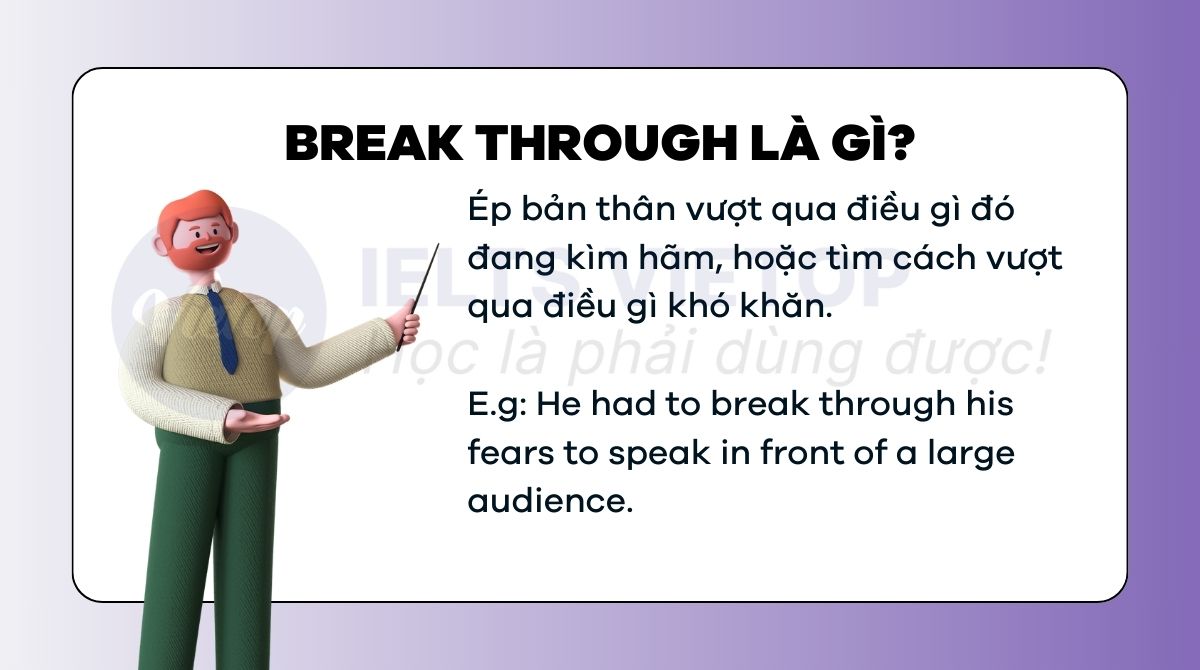 BREAK THROUGH LÀ GÌ?

Ép bản thân vượt qua điều gì đó đang kìm hãm, hoặc tìm cách vượt qua điều gì khó khăn.

E.g: He had to break through his fears to speak in front of a large audience.

IELTS VIETOP
Học là phải dùng được!